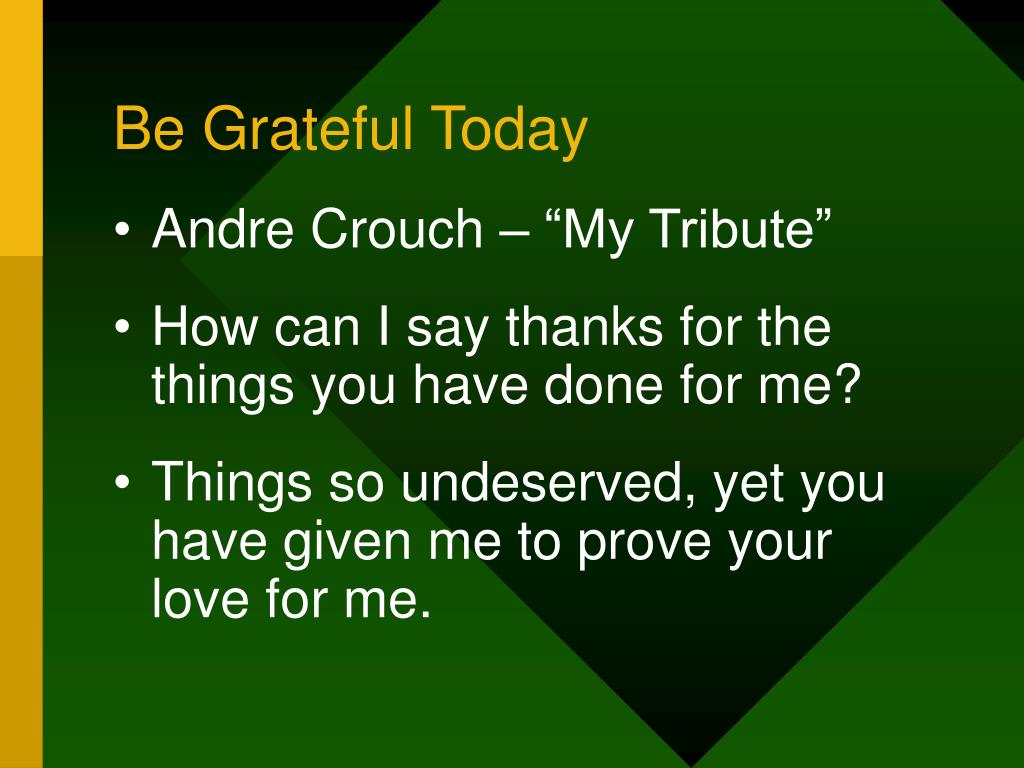 Be Grateful Today

• Andre Crouch – “My Tribute”

• How can I say thanks for the things you have done for me?

• Things so undeserved, yet you have given me to prove your love for me.